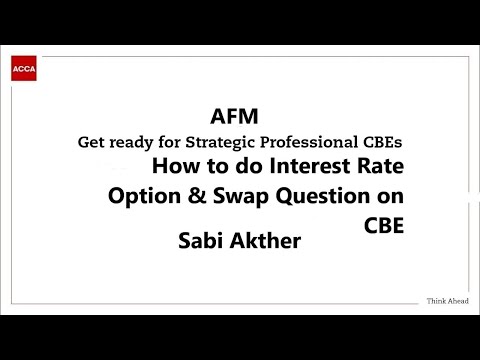 ACCA

AFM

Get ready for Strategic Professional CBEs

How to do Interest Rate Option & Swap Question on CBE

Sabi Akther

Think Ahead